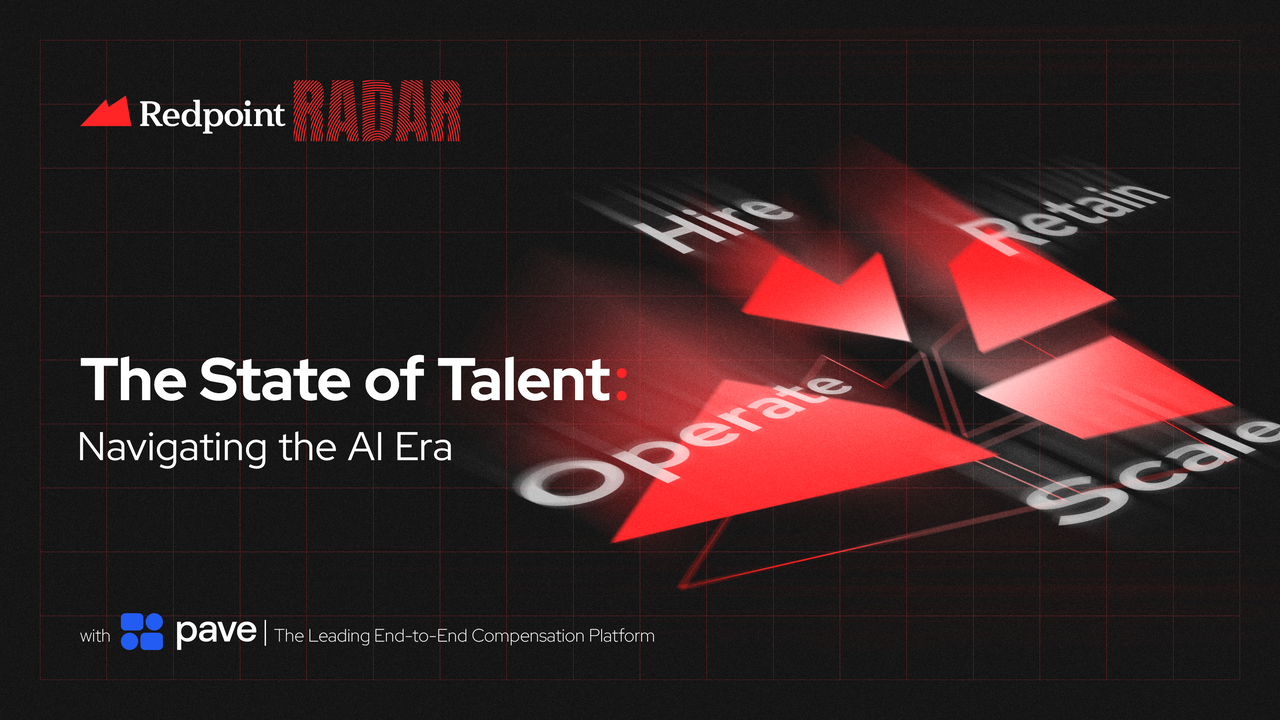 Redpoint RADAR

Hire
Retain
Operate
Scale

The State of Talent:
Navigating the AI Era

with pave | The Leading End-to-End Compensation Platform